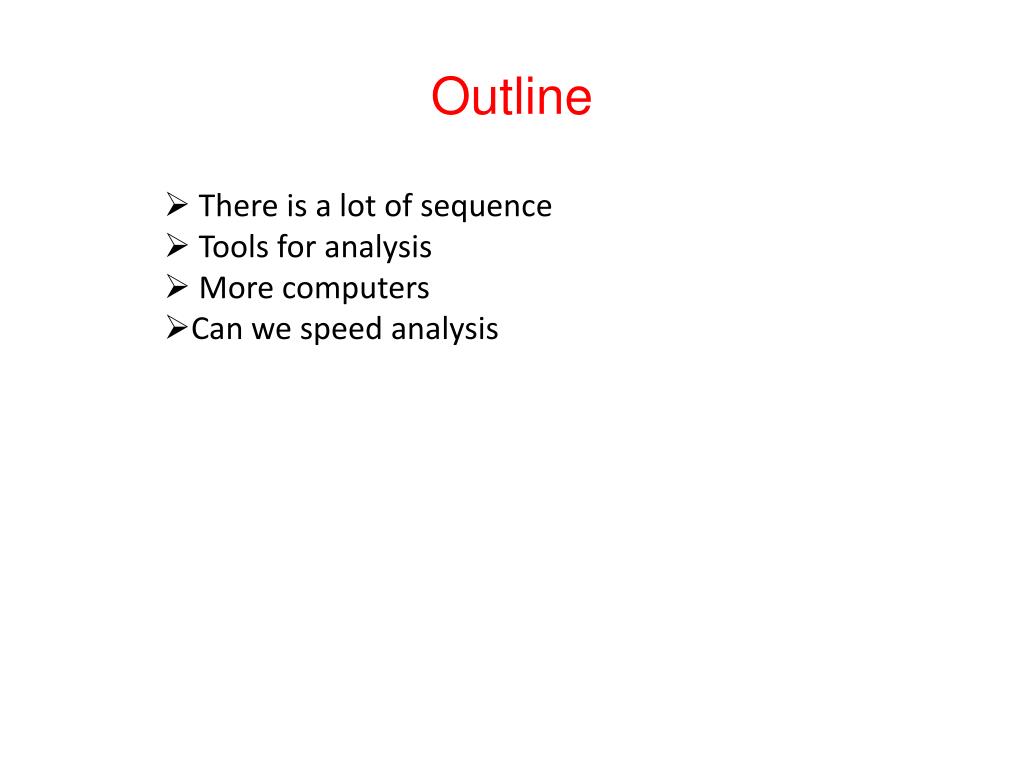 Outline

➢ There is a lot of sequence
➢ Tools for analysis
➢ More computers
➢Can we speed analysis